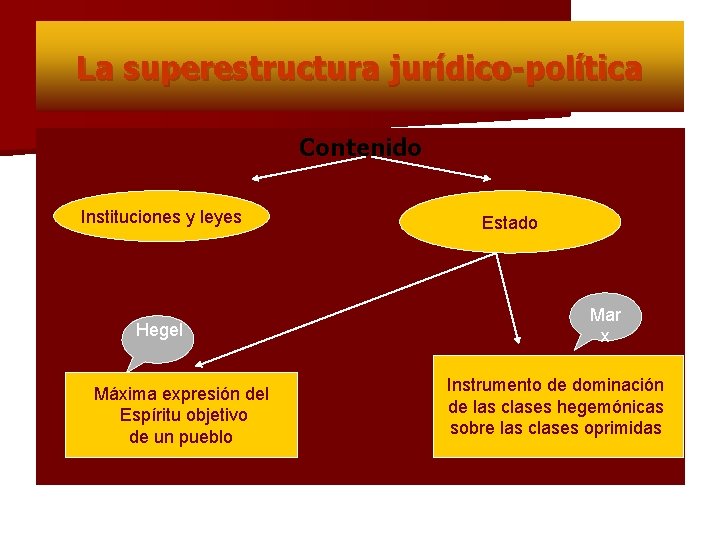 La superestructura jurídico-política

Contenido

Instituciones y leyes

Estado

Hegel

Mar x

Máxima expresión del Espíritu objetivo de un pueblo

Instrumento de dominación de las clases hegemónicas sobre las clases oprimidas